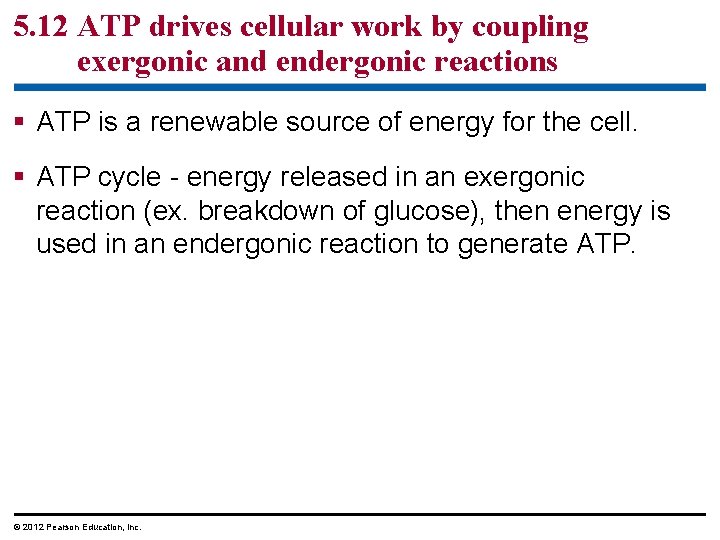 5.12 ATP drives cellular work by coupling exergonic and endergonic reactions

▪ ATP is a renewable source of energy for the cell.

▪ ATP cycle - energy released in an exergonic reaction (ex. breakdown of glucose), then energy is used in an endergonic reaction to generate ATP.

© 2012 Pearson Education, Inc.